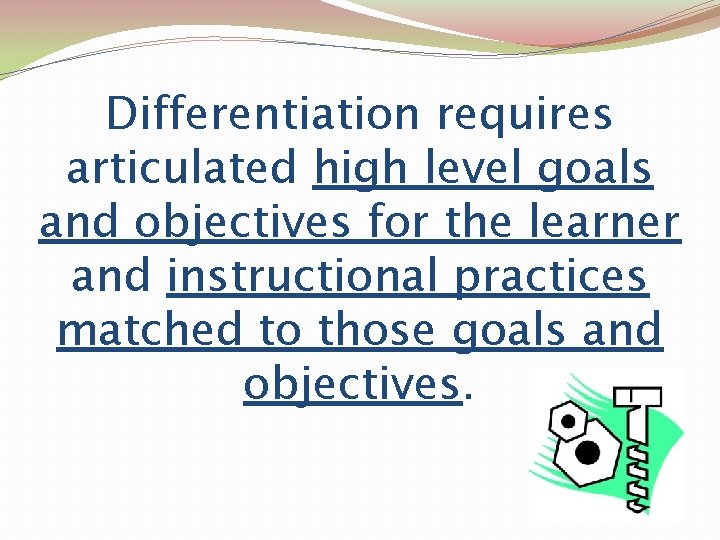 Differentiation requires articulated high level goals and objectives for the learner and instructional practices matched to those goals and objectives.